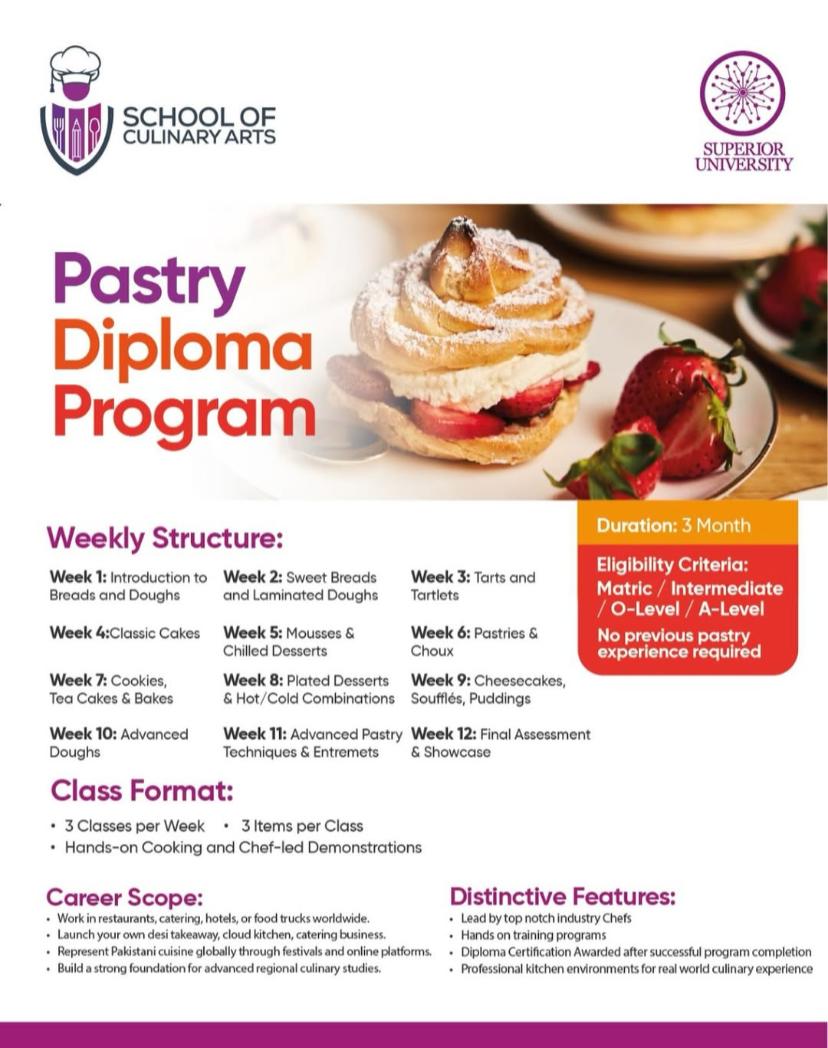 SCHOOL OF CULINARY ARTS

SUPERIOR UNIVERSITY

Pastry Diploma Program

Weekly Structure:

Week 1: Introduction to Breads and Doughs

Week 2: Sweet Breads and Laminated Doughs

Week 3: Tarts and Tartlets

Week 4:Classic Cakes

Week 5: Mousses & Chilled Desserts

Week 6: Pastries & Choux

Week 7: Cookies, Tea Cakes & Bakes

Week 8: Plated Desserts & Hot/Cold Combinations

Week 9: Cheesecakes, Soufflés, Puddings

Week 10: Advanced Doughs

Week 11: Advanced Pastry Techniques & Entremets

Week 12: Final Assessment & Showcase

Duration: 3 Month

Eligibility Criteria: Matric / Intermediate / O-Level / A-Level

No previous pastry experience required

Class Format:

• 3 Classes per Week • 3 Items per Class
• Hands-on Cooking and Chef-led Demonstrations

Career Scope:

• Work in restaurants, catering, hotels, or food trucks worldwide.
• Launch your own desi takeaway, cloud kitchen, catering business.
• Represent Pakistani cuisine globally through festivals and online platforms.
• Build a strong foundation for advanced regional culinary studies.

Distinctive Features:

• Lead by top notch industry Chefs
• Hands on training programs
• Diploma Certification Awarded after successful program completion
• Professional kitchen environments for real world culinary experience